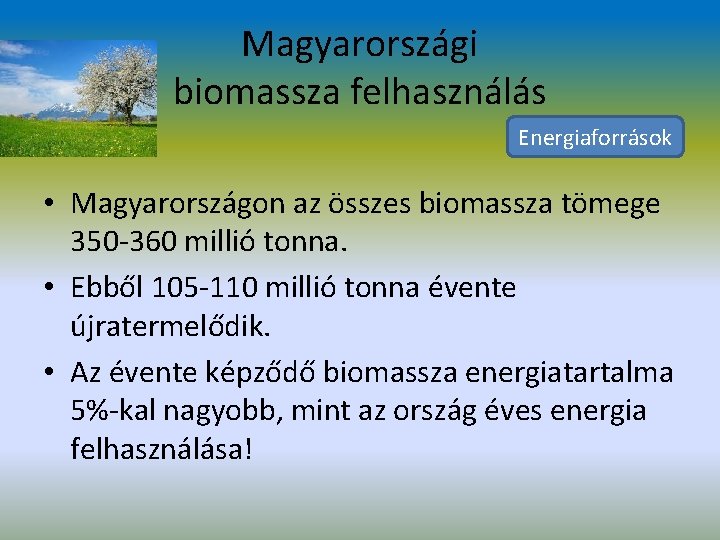 Magyarországi biomassza felhasználás

Energiaforrások

• Magyarországon az összes biomassza tömege 350-360 millió tonna.
• Ebből 105-110 millió tonna évente újratermelődik.
• Az évente képződő biomassza energiatartalma 5%-kal nagyobb, mint az ország éves energia felhasználása!